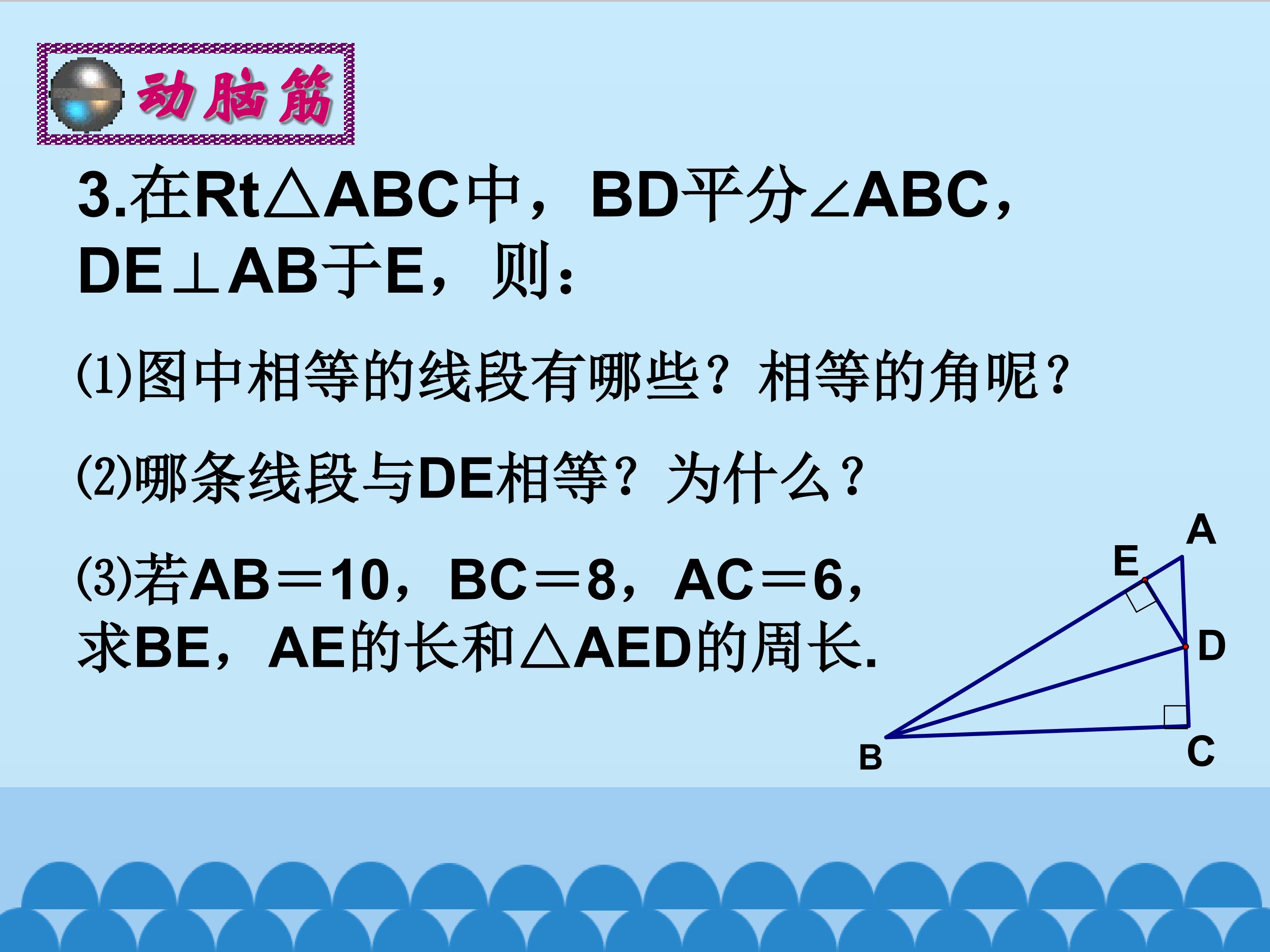 动脑筋

3.在Rt△ABC中，BD平分∠ABC，DE⊥AB于E，则：

(1)图中相等的线段有哪些？相等的角呢？

(2)哪条线段与DE相等？为什么？

(3)若AB＝10，BC＝8，AC＝6，求BE，AE的长和△AED的周长.

A
E
D
B
C